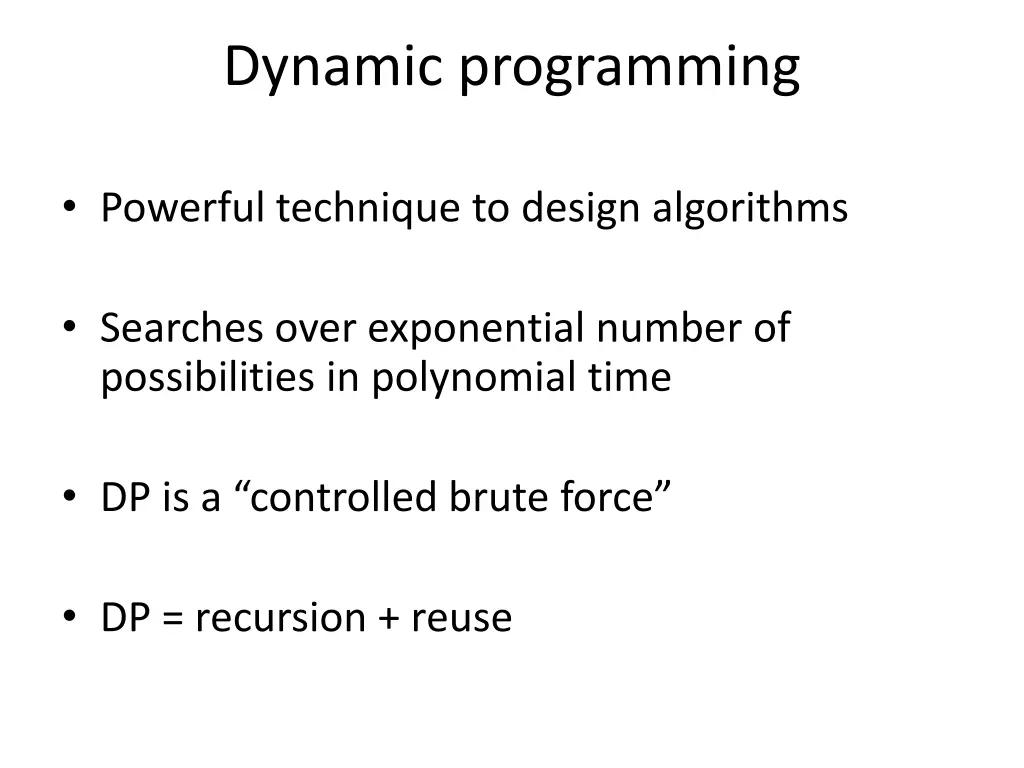 Dynamic programming

• Powerful technique to design algorithms

• Searches over exponential number of possibilities in polynomial time

• DP is a “controlled brute force”

• DP = recursion + reuse